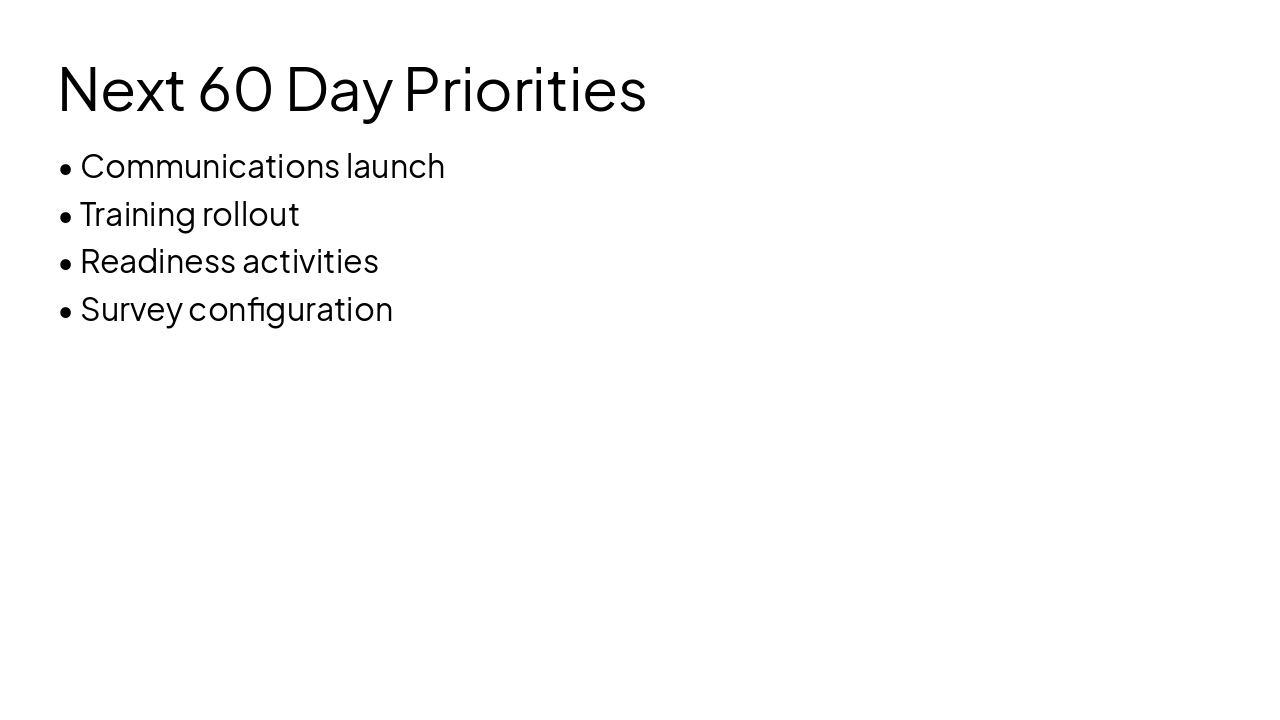 Next 60 Day Priorities

• Communications launch
• Training rollout
• Readiness activities
• Survey configuration